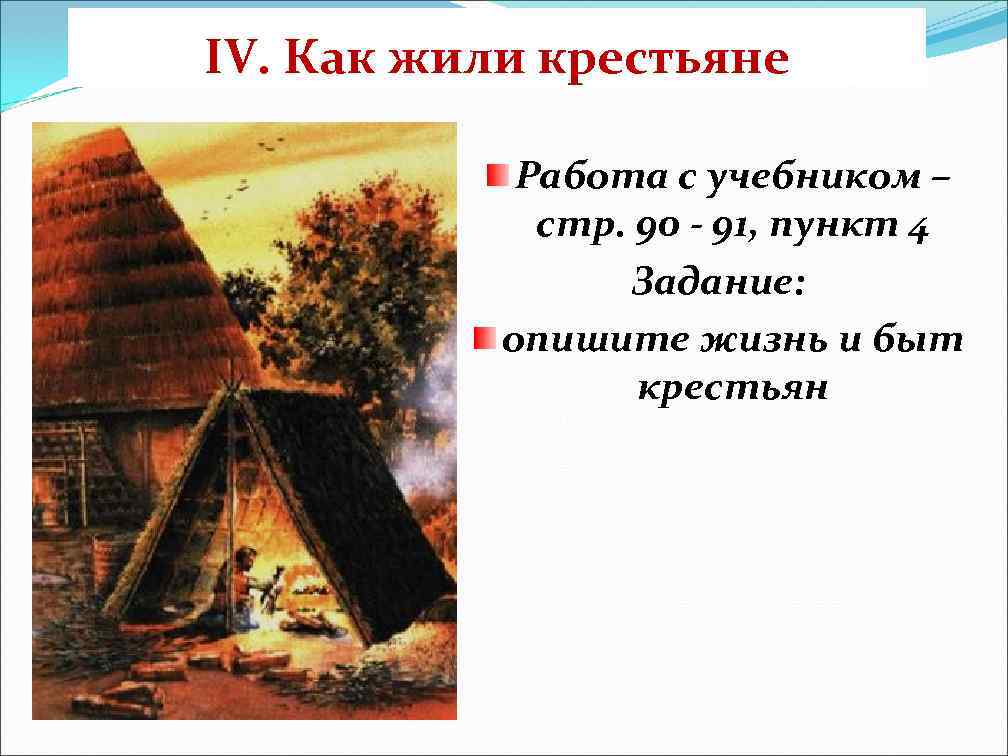 IV. Как жили крестьяне

Работа с учебником – стр. 90 - 91, пункт 4

Задание:

опишите жизнь и быт крестьян